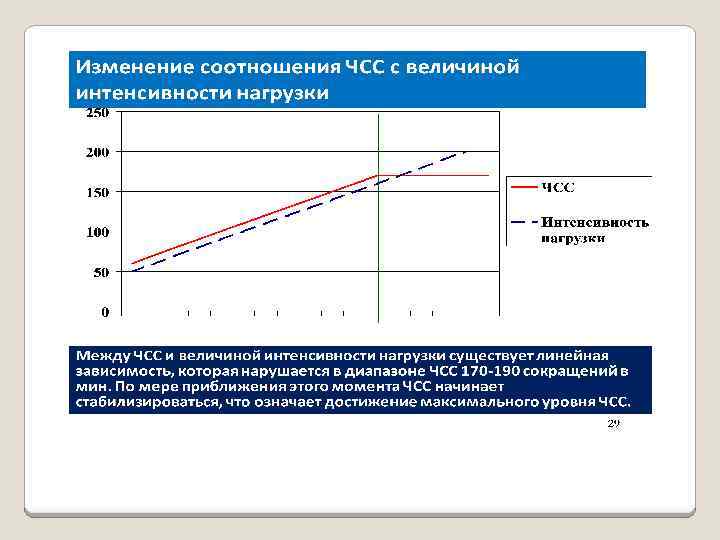 Изменение соотношения ЧСС с величиной интенсивности нагрузки

250
200
150
100
50
0

ЧСС
Интенсивность нагрузки

Между ЧСС и величиной интенсивности нагрузки существует линейная зависимость, которая нарушается в диапазоне ЧСС 170-190 сокращений в мин. По мере приближения этого момента ЧСС начинает стабилизироваться, что означает достижение максимального уровня ЧСС.

29